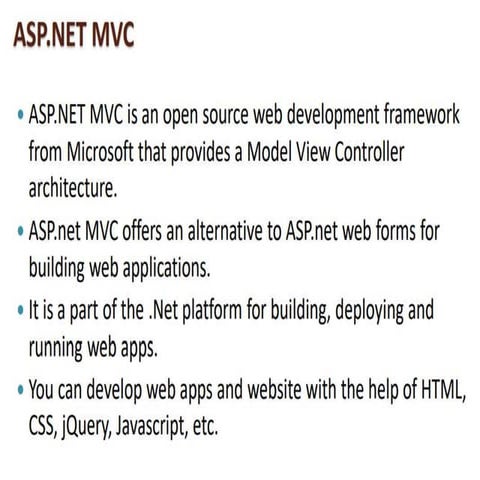 ASP.NET MVC

• ASP.NET MVC is an open source web development framework from Microsoft that provides a Model View Controller architecture.

• ASP.net MVC offers an alternative to ASP.net web forms for building web applications.

• It is a part of the .Net platform for building, deploying and running web apps.

• You can develop web apps and website with the help of HTML, CSS, jQuery, Javascript, etc.